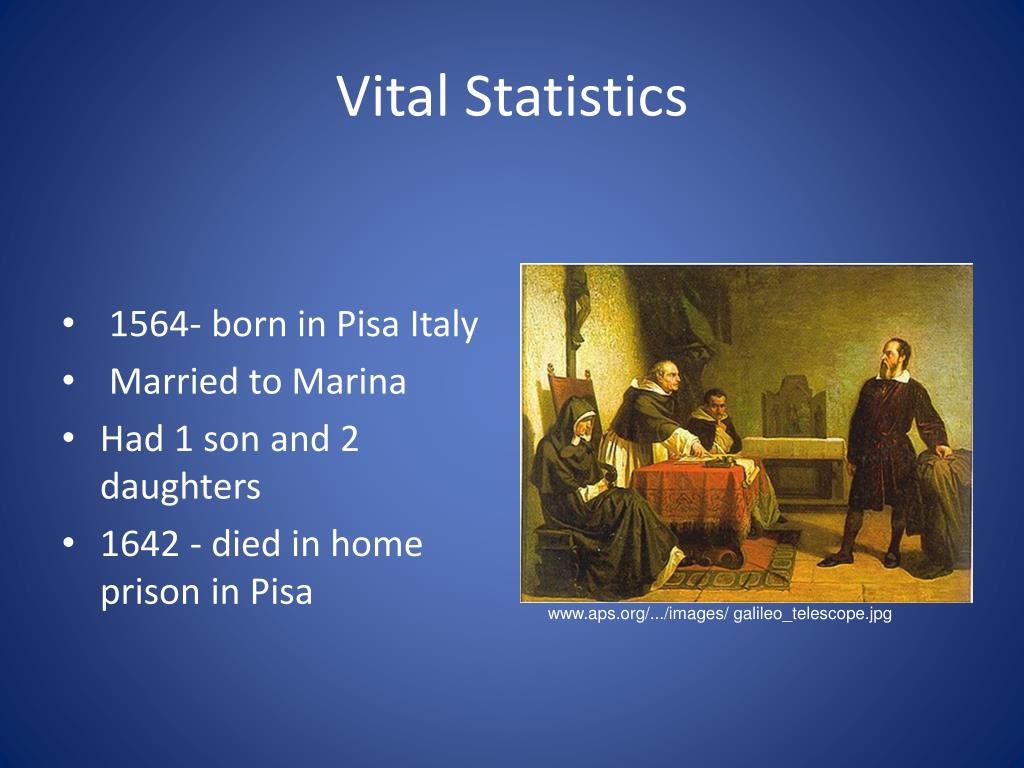 Vital Statistics

• 1564- born in Pisa Italy
• Married to Marina
• Had 1 son and 2 daughters
• 1642 - died in home prison in Pisa

www.aps.org/.../images/ galileo_telescope.jpg